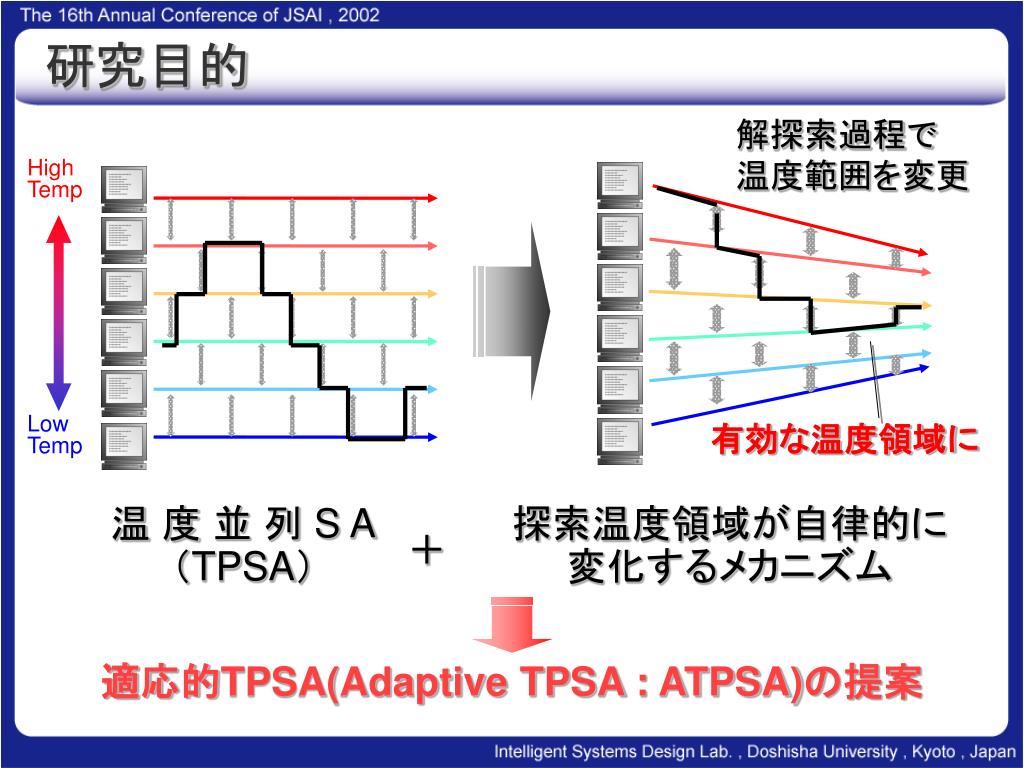 The 16th Annual Conference of JSAI , 2002

研究目的

High Temp

Low Temp

解探索過程で
温度範囲を変更

有効な温度領域に

温 度 並 列 S A
（TPSA）

＋

探索温度領域が自律的に
変化するメカニズム

適応的TPSA(Adaptive TPSA : ATPSA)の提案

Intelligent Systems Design Lab. , Doshisha University , Kyoto , Japan